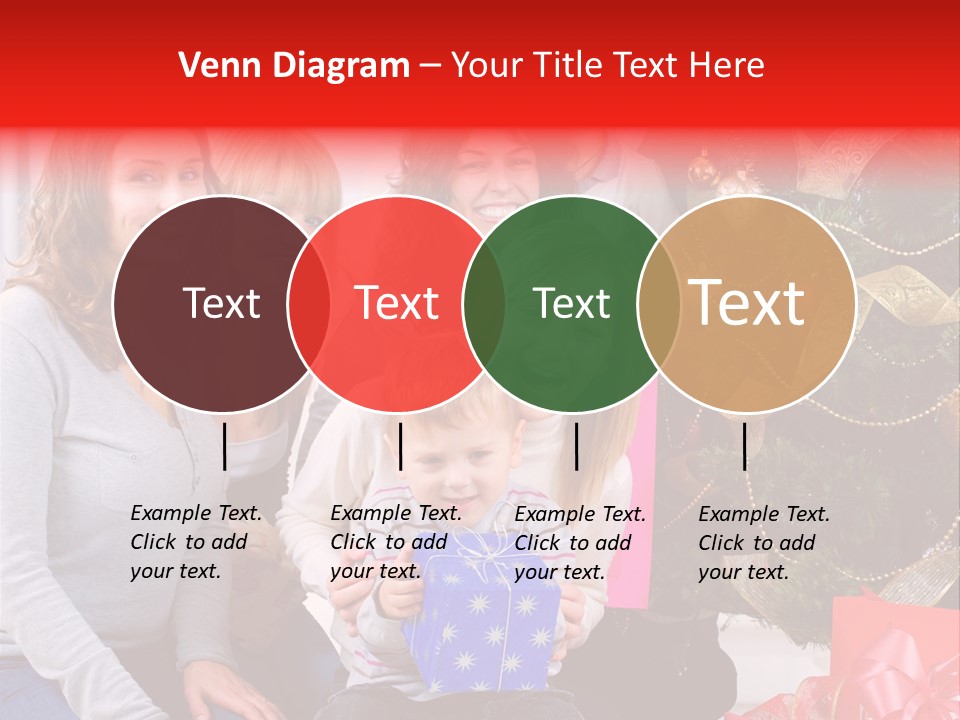 Venn Diagram – Your Title Text Here

Text

Text

Text

Text

Example Text. Click to add your text.

Example Text. Click to add your text.

Example Text. Click to add your text.

Example Text. Click to add your text.